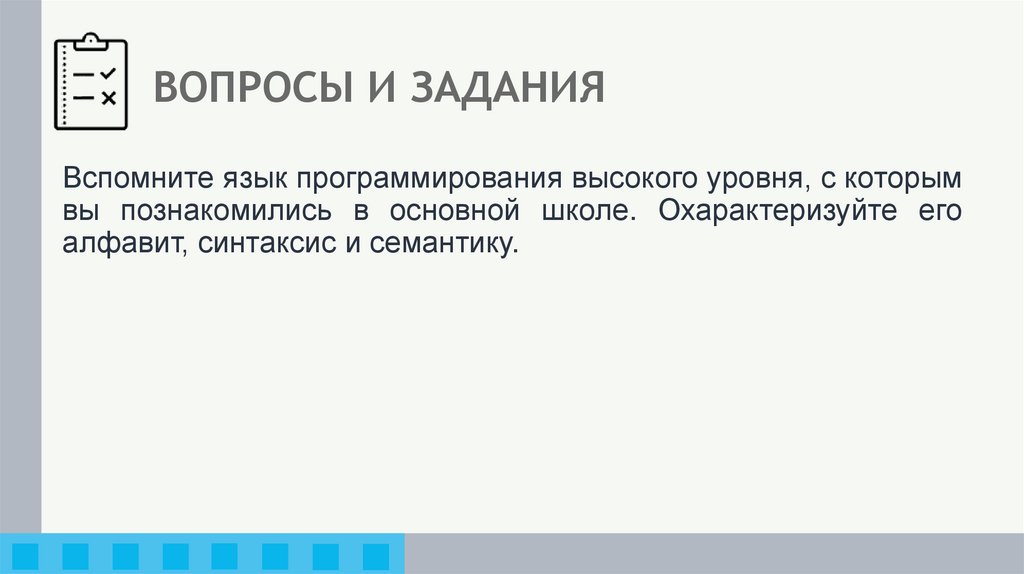 ВОПРОСЫ И ЗАДАНИЯ

Вспомните язык программирования высокого уровня, с которым вы познакомились в основной школе. Охарактеризуйте его алфавит, синтаксис и семантику.